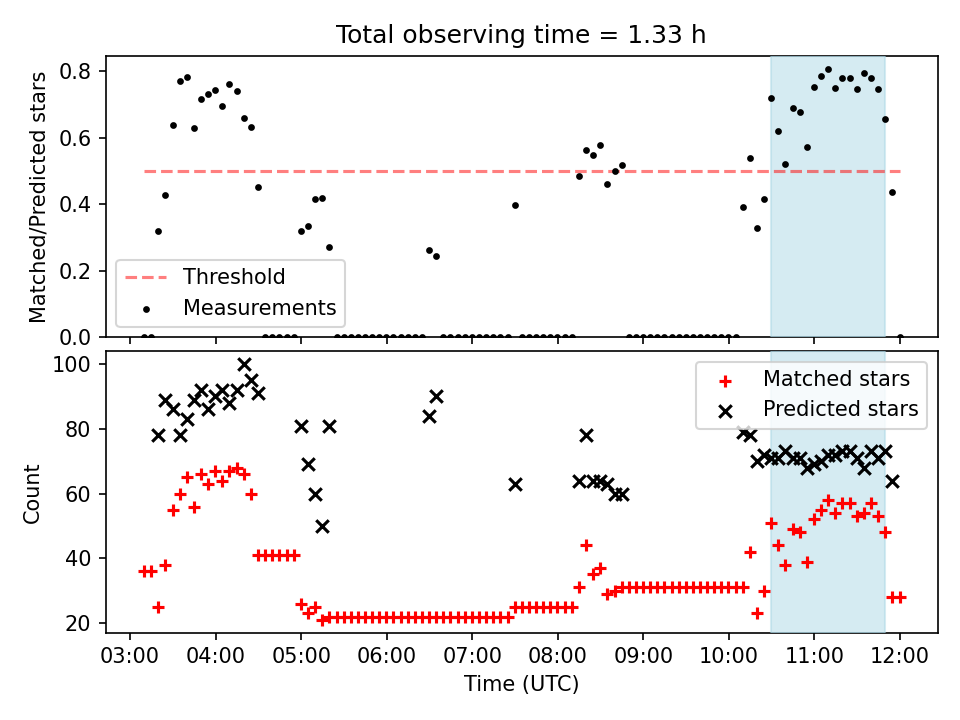 Total observing time = 1.33 h

Matched/Predicted stars

0.8
0.6
0.4
0.2
0.0

Threshold
Measurements

Count

100
80
60
40
20

Matched stars
Predicted stars

03:00 04:00 05:00 06:00 07:00 08:00 09:00 10:00 11:00 12:00

Time (UTC)